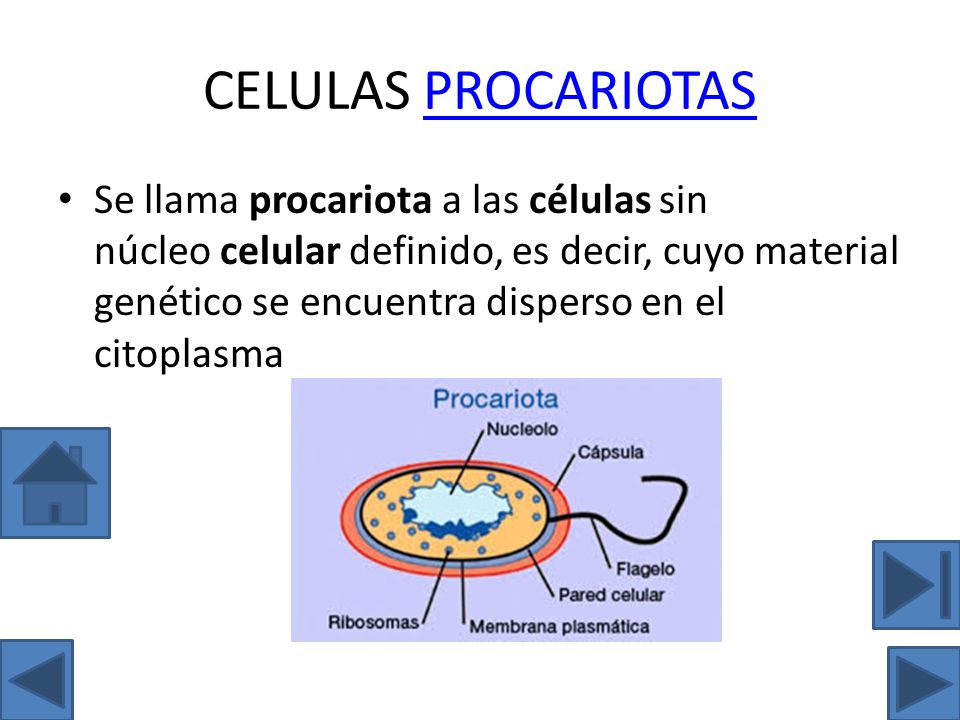 CELULAS PROCARIOTAS

• Se llama procariota a las células sin núcleo celular definido, es decir, cuyo material genético se encuentra disperso en el citoplasma

Procariota
Nucleolo
Cápsula
Flagelo
Pared celular
Ribosomas
Membrana plasmática